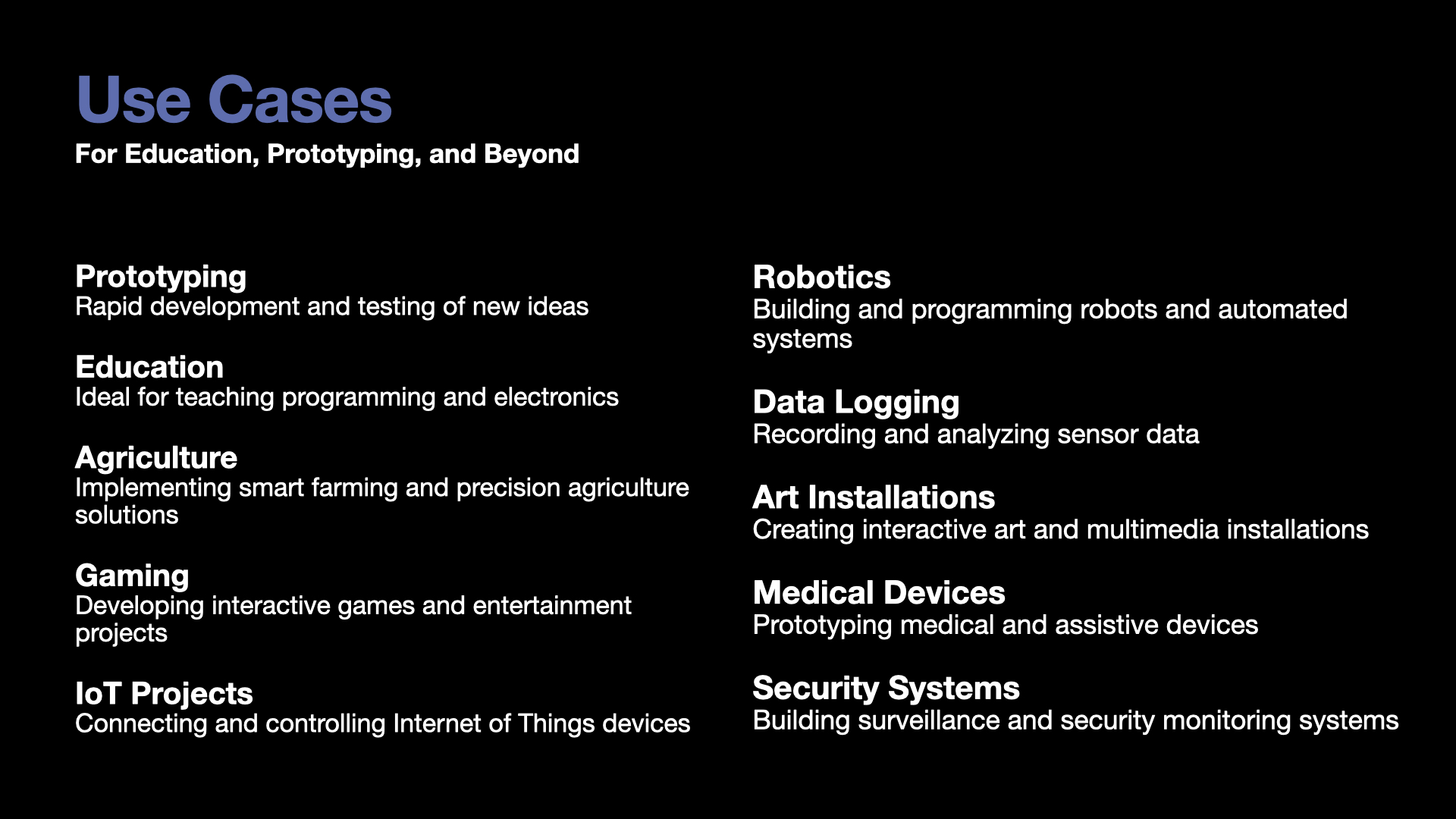 Use Cases
For Education, Prototyping, and Beyond

Prototyping
Rapid development and testing of new ideas

Education
Ideal for teaching programming and electronics

Agriculture
Implementing smart farming and precision agriculture solutions

Gaming
Developing interactive games and entertainment projects

IoT Projects
Connecting and controlling Internet of Things devices

Robotics
Building and programming robots and automated systems

Data Logging
Recording and analyzing sensor data

Art Installations
Creating interactive art and multimedia installations

Medical Devices
Prototyping medical and assistive devices

Security Systems
Building surveillance and security monitoring systems